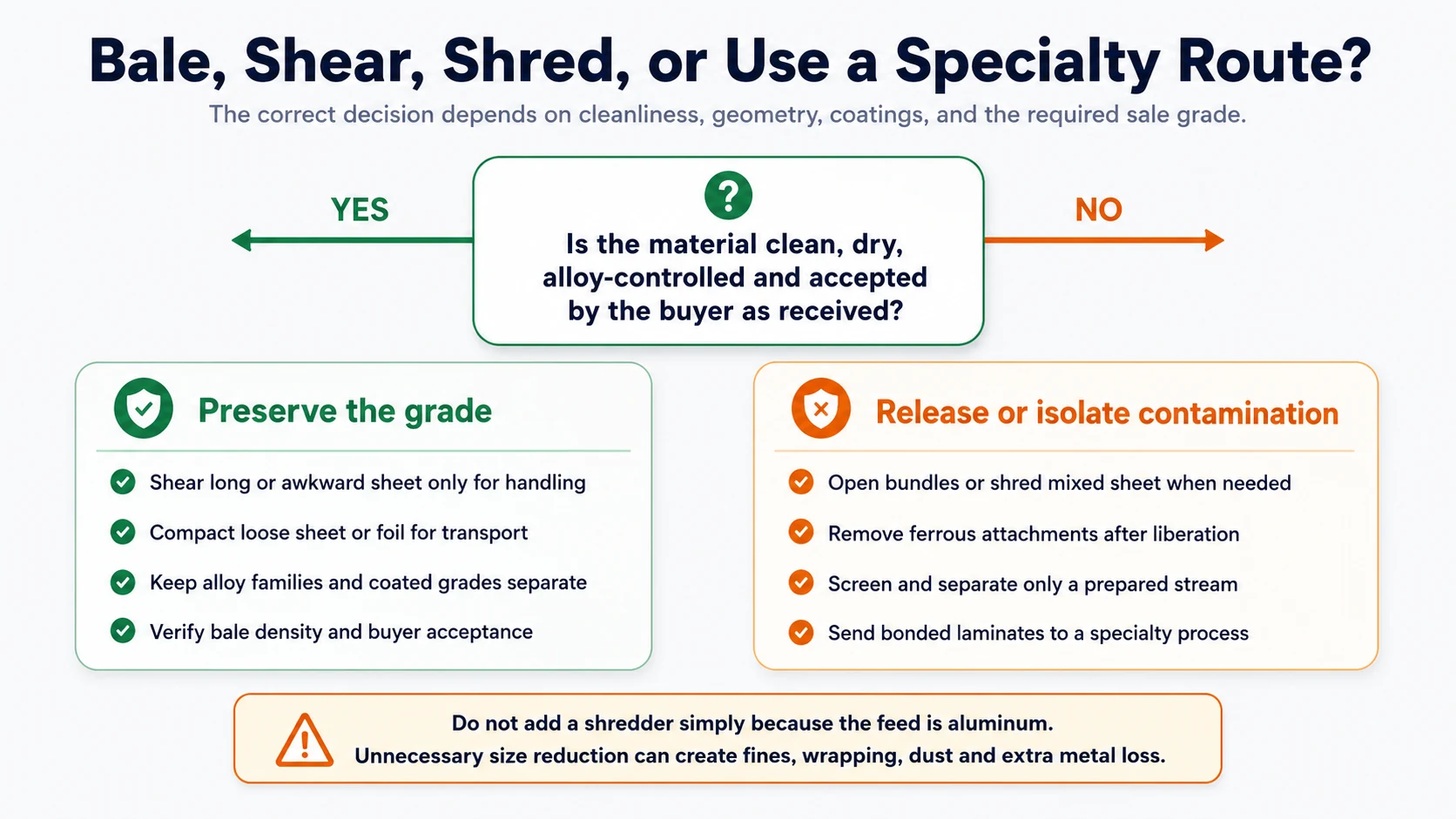 Bale, Shear, Shred, or Use a Specialty Route?

The correct decision depends on cleanliness, geometry, coatings, and the required sale grade.

YES

?

Is the material clean, dry, alloy-controlled and accepted by the buyer as received?

NO

Preserve the grade

Shear long or awkward sheet only for handling

Compact loose sheet or foil for transport

Keep alloy families and coated grades separate

Verify bale density and buyer acceptance

Release or isolate contamination

Open bundles or shred mixed sheet when needed

Remove ferrous attachments after liberation

Screen and separate only a prepared stream

Send bonded laminates to a specialty process

Do not add a shredder simply because the feed is aluminum.
Unnecessary size reduction can create fines, wrapping, dust and extra metal loss.